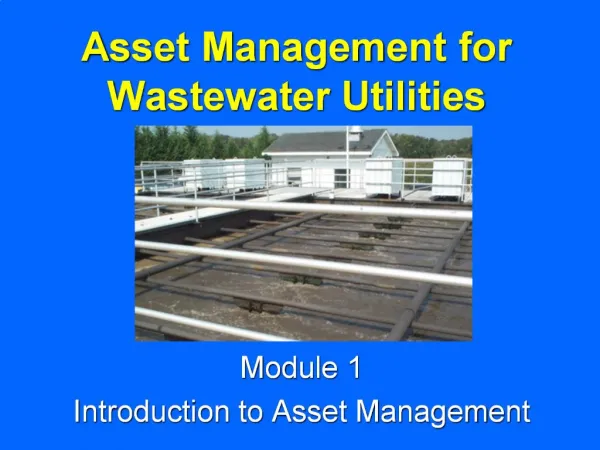 Asset Management for Wastewater Utilities

Module 1

Introduction to Asset Management